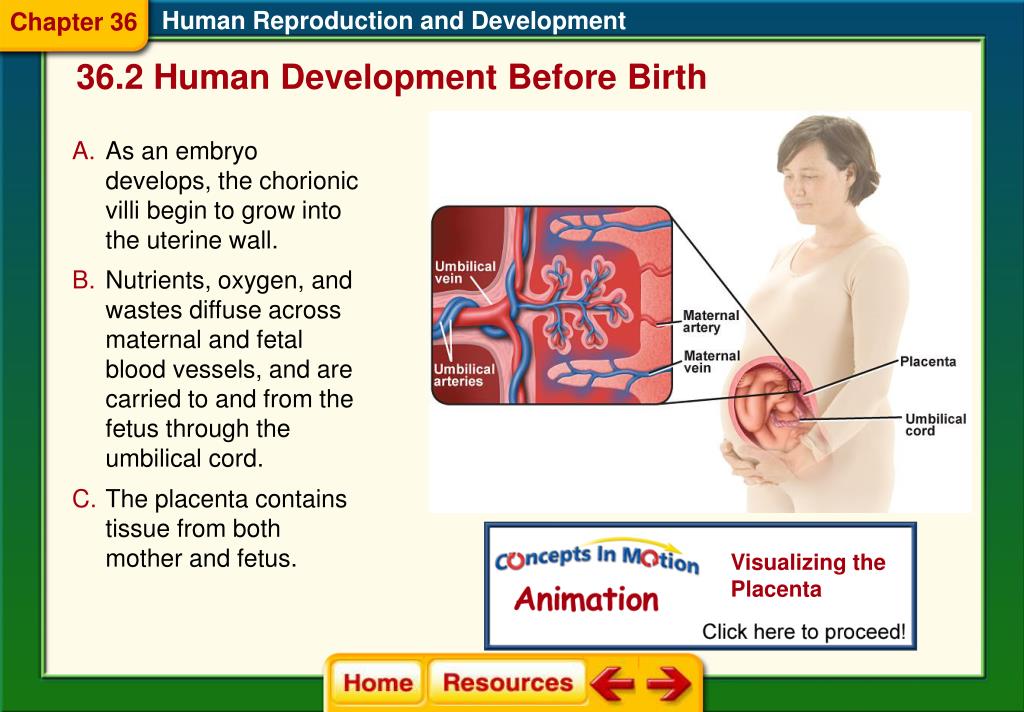 Chapter 36 Human Reproduction and Development

36.2 Human Development Before Birth

A. As an embryo develops, the chorionic villi begin to grow into the uterine wall.

B. Nutrients, oxygen, and wastes diffuse across maternal and fetal blood vessels, and are carried to and from the fetus through the umbilical cord.

C. The placenta contains tissue from both mother and fetus.

Umbilical vein

Umbilical arteries

Maternal artery

Maternal vein

Placenta

Umbilical cord

Concepts In Motion

Animation

Visualizing the Placenta

Click here to proceed!

Home

Resources